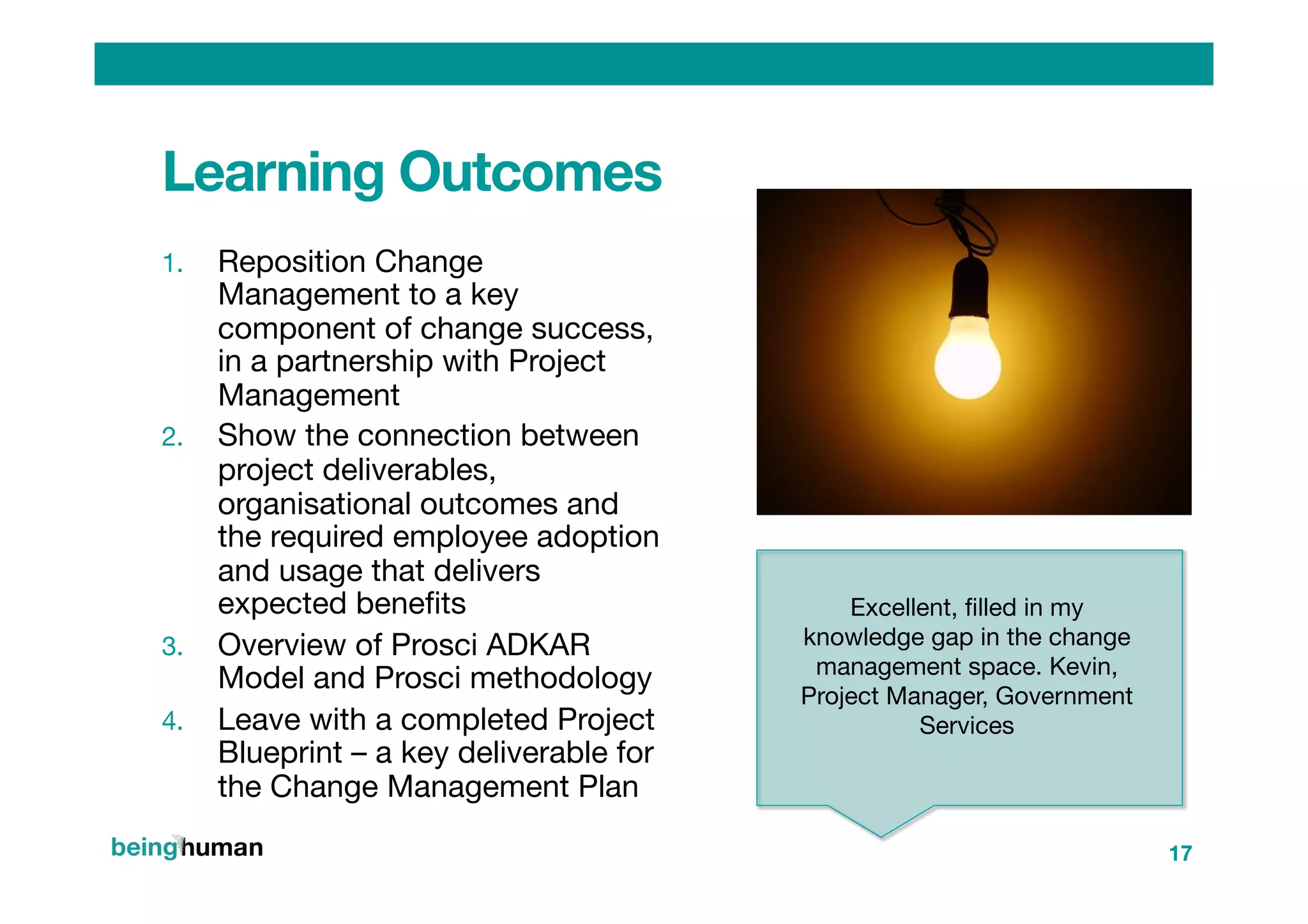 Learning Outcomes

1. Reposition Change Management to a key component of change success, in a partnership with Project Management
2. Show the connection between project deliverables, organisational outcomes and the required employee adoption and usage that delivers expected benefits
3. Overview of Prosci ADKAR Model and Prosci methodology
4. Leave with a completed Project Blueprint – a key deliverable for the Change Management Plan

Excellent, filled in my knowledge gap in the change management space. Kevin, Project Manager, Government Services

beinghuman

17